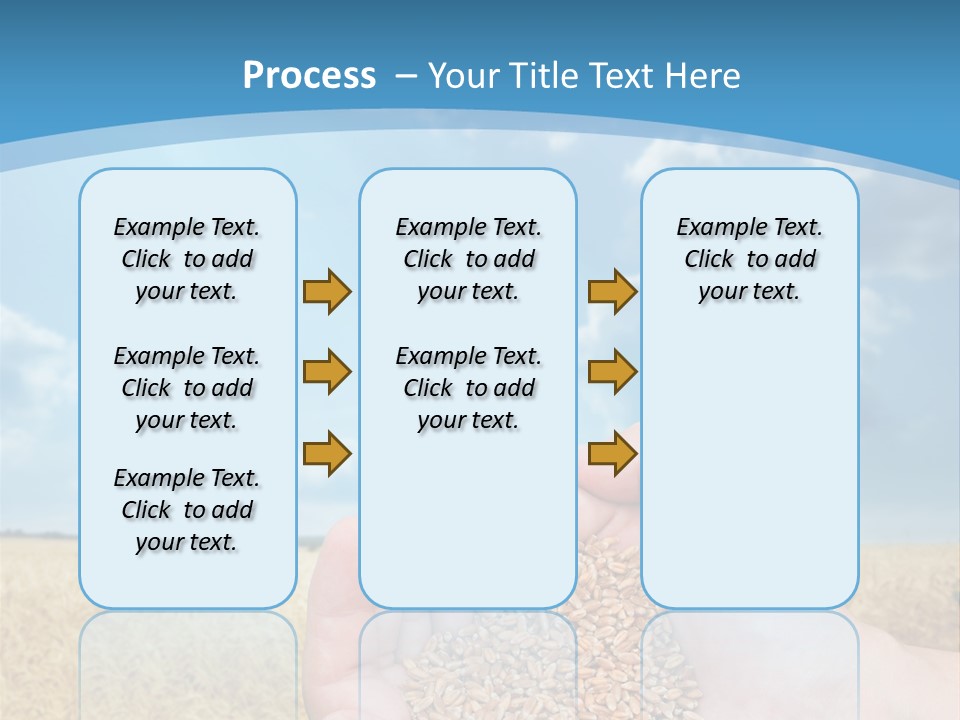 Process – Your Title Text Here

Example Text. Click to add your text.

Example Text. Click to add your text.

Example Text. Click to add your text.

Example Text. Click to add your text.

Example Text. Click to add your text.

Example Text. Click to add your text.